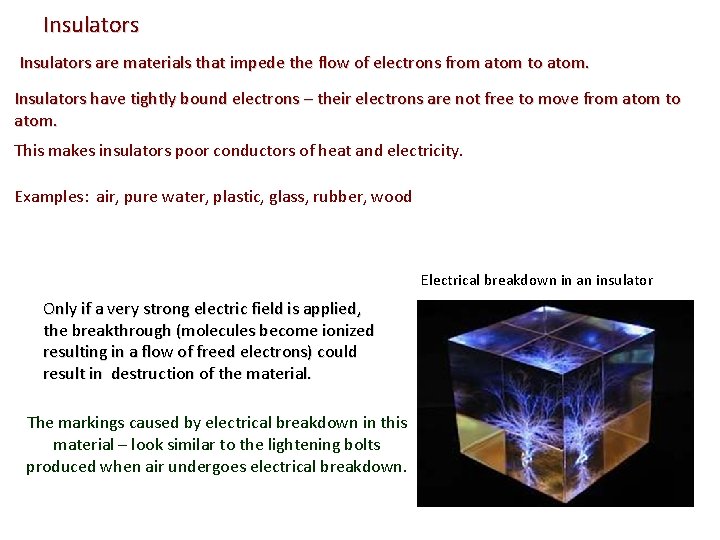 Insulators

Insulators are materials that impede the flow of electrons from atom to atom.

Insulators have tightly bound electrons – their electrons are not free to move from atom to atom.

This makes insulators poor conductors of heat and electricity.

Examples: air, pure water, plastic, glass, rubber, wood

Only if a very strong electric field is applied, the breakthrough (molecules become ionized resulting in a flow of freed electrons) could result in destruction of the material.

The markings caused by electrical breakdown in this material – look similar to the lightening bolts produced when air undergoes electrical breakdown.

Electrical breakdown in an insulator